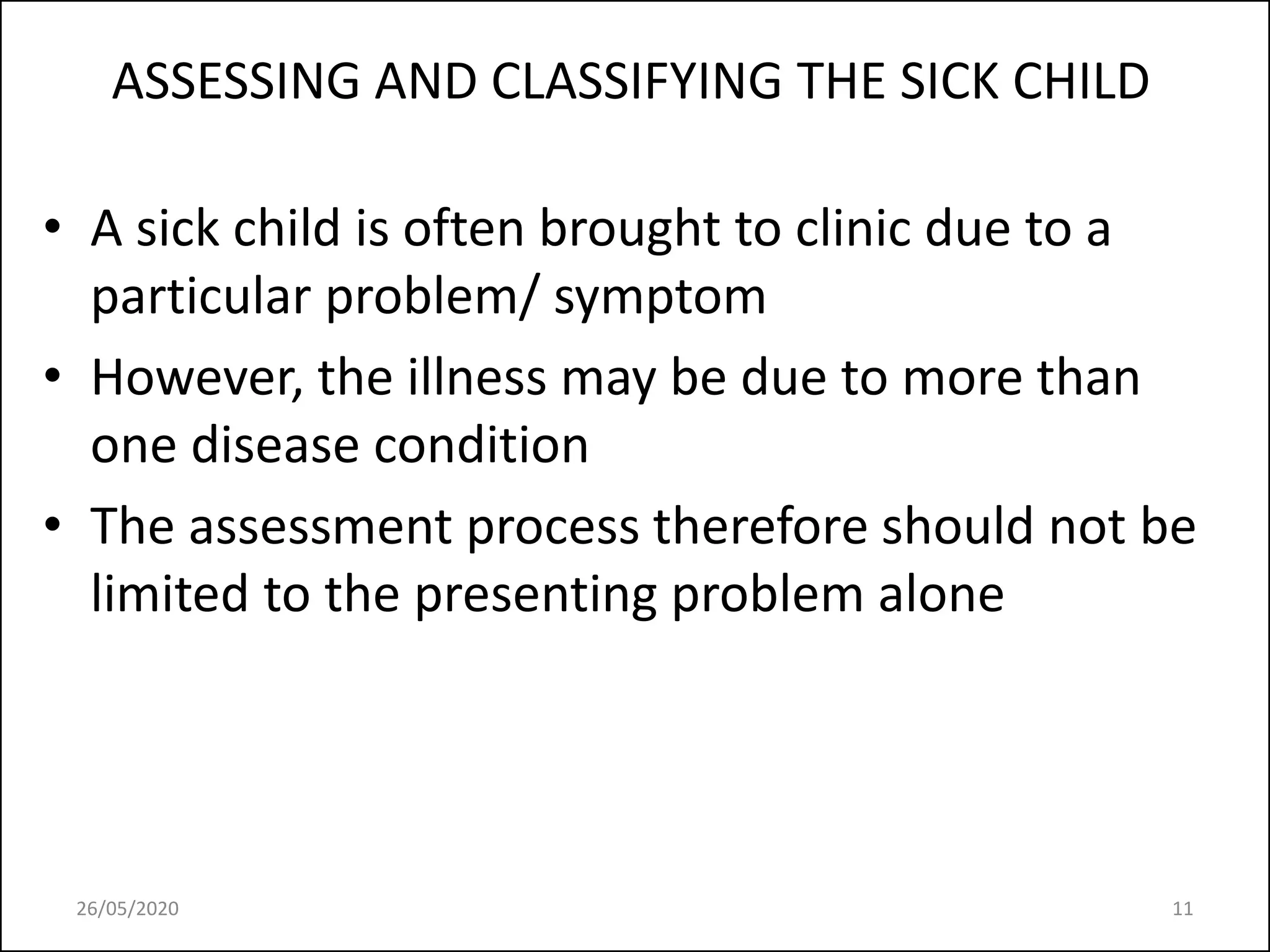 ASSESSING AND CLASSIFYING THE SICK CHILD

• A sick child is often brought to clinic due to a particular problem/ symptom
• However, the illness may be due to more than one disease condition
• The assessment process therefore should not be limited to the presenting problem alone

26/05/2020

11